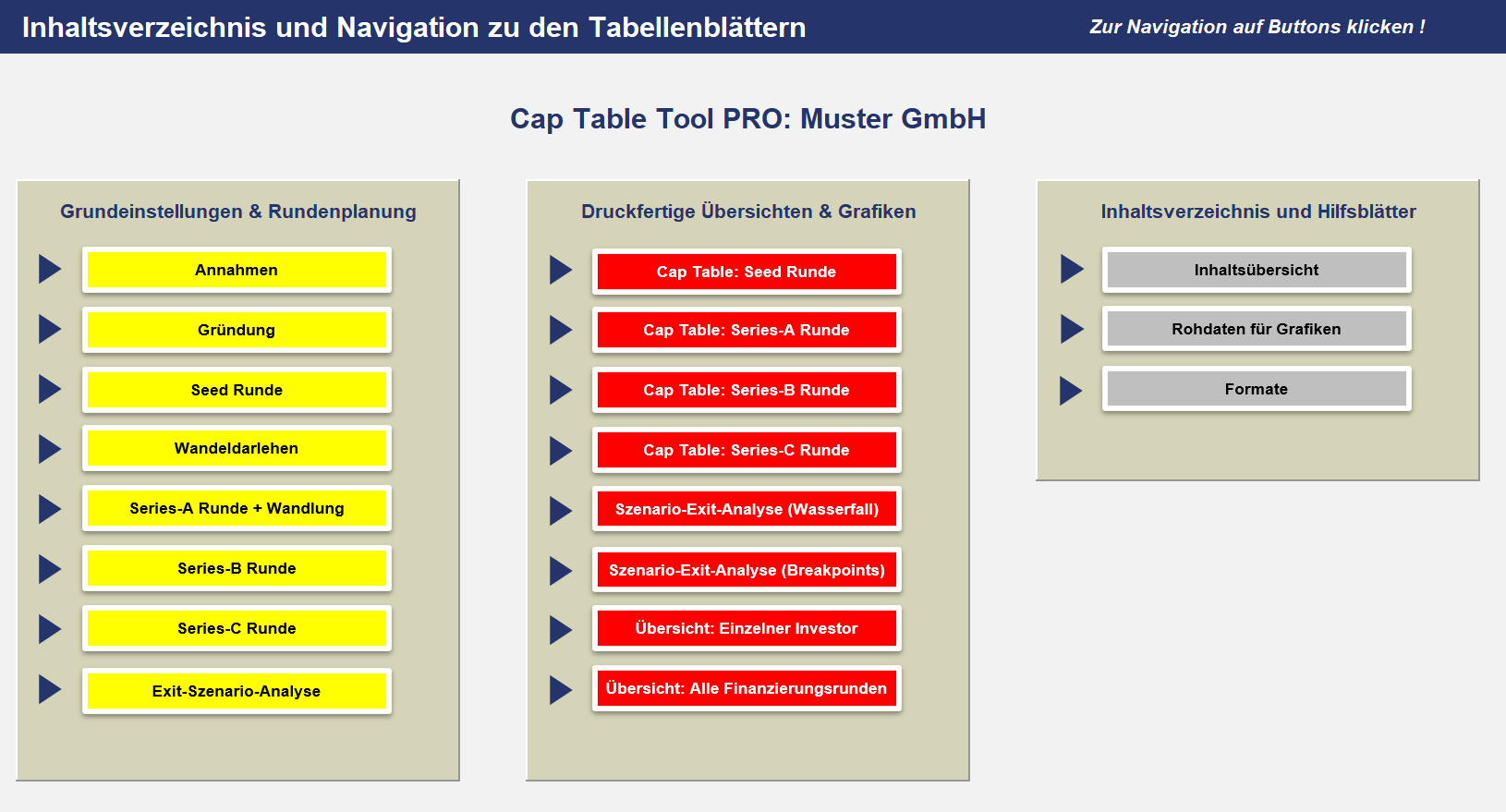 Inhaltsverzeichnis und Navigation zu den Tabellenblättern

Zur Navigation auf Buttons klicken !

Cap Table Tool PRO: Muster GmbH

Grundeinstellungen & Rundenplanung

Annahmen

Gründung

Seed Runde

Wandeldarlehen

Series-A Runde + Wandlung

Series-B Runde

Series-C Runde

Exit-Szenario-Analyse

Druckfertige Übersichten & Grafiken

Cap Table: Seed Runde

Cap Table: Series-A Runde

Cap Table: Series-B Runde

Cap Table: Series-C Runde

Szenario-Exit-Analyse (Wasserfall)

Szenario-Exit-Analyse (Breakpoints)

Übersicht: Einzelner Investor

Übersicht: Alle Finanzierungsrunden

Inhaltsverzeichnis und Hilfsblätter

Inhaltsübersicht

Rohdaten für Grafiken

Formate